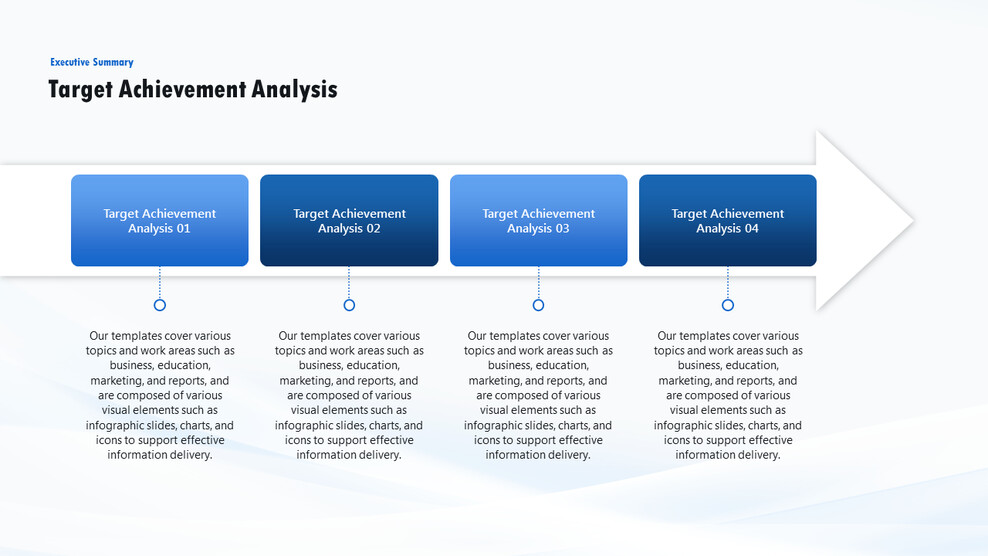 Executive Summary

Target Achievement Analysis

Target Achievement Analysis 01

Target Achievement Analysis 02

Target Achievement Analysis 03

Target Achievement Analysis 04

Our templates cover various topics and work areas such as business, education, marketing, and reports, and are composed of various visual elements such as infographic slides, charts, and icons to support effective information delivery.

Our templates cover various topics and work areas such as business, education, marketing, and reports, and are composed of various visual elements such as infographic slides, charts, and icons to support effective information delivery.

Our templates cover various topics and work areas such as business, education, marketing, and reports, and are composed of various visual elements such as infographic slides, charts, and icons to support effective information delivery.

Our templates cover various topics and work areas such as business, education, marketing, and reports, and are composed of various visual elements such as infographic slides, charts, and icons to support effective information delivery.